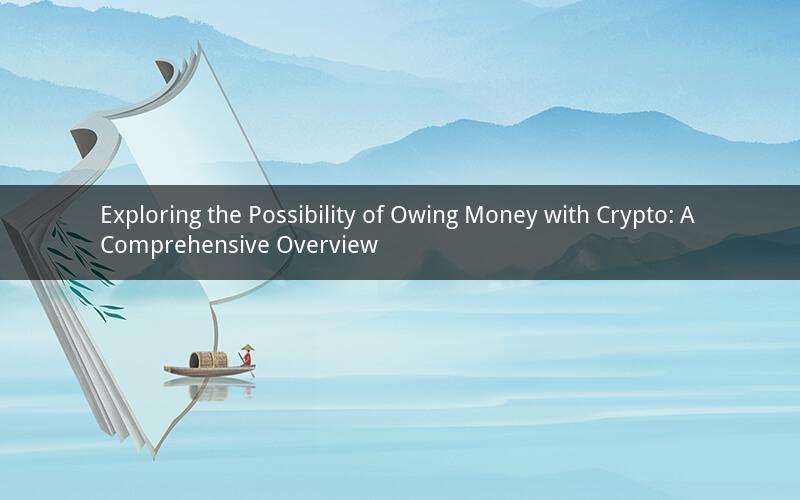 Exploring the Possibility of Owing Money with Crypto: A Comprehensive Overview